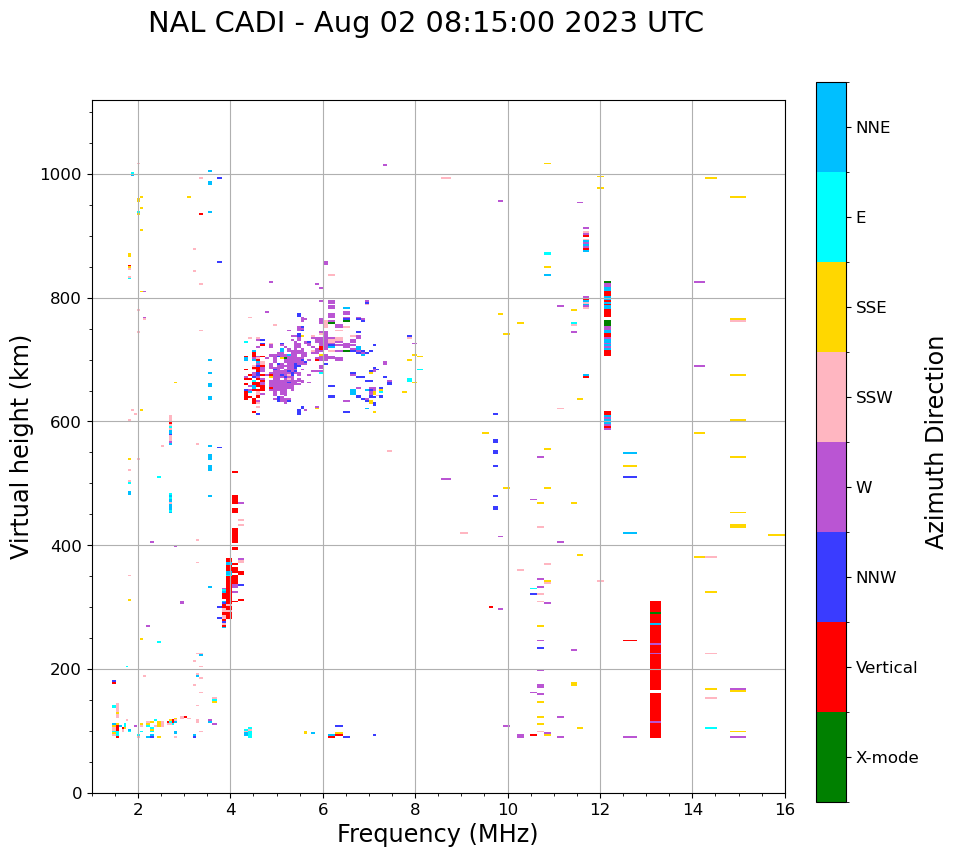 NAL CADI - Aug 02 08:15:00 2023 UTC

Virtual height (km)

1000
800
600
400
200
0

2
4
6
8
10
12
14
16

Frequency (MHz)

NNE
E
SSE
SSW
W
NNW
Vertical
X-mode

Azimuth Direction